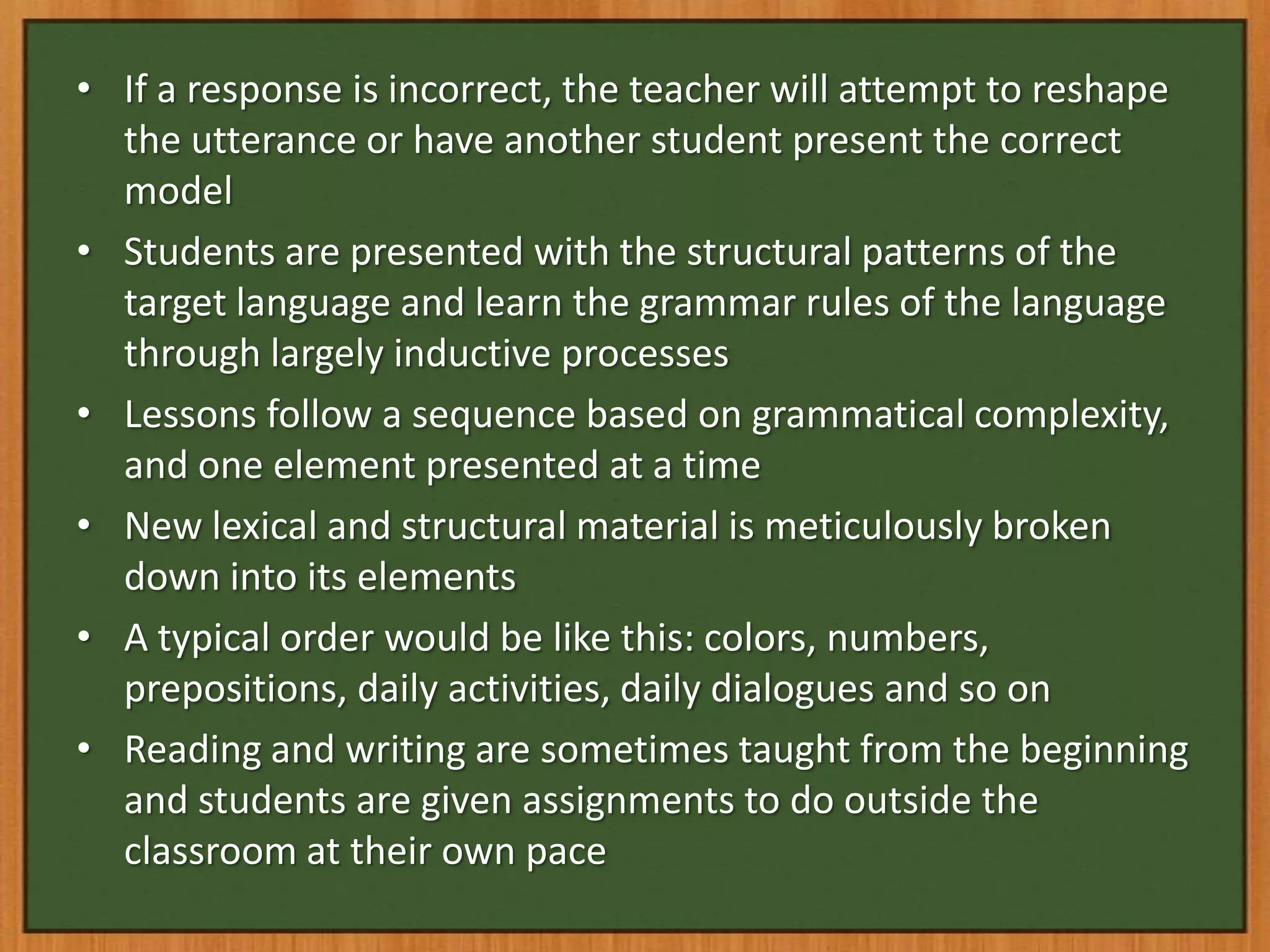 • If a response is incorrect, the teacher will attempt to reshape the utterance or have another student present the correct model

• Students are presented with the structural patterns of the target language and learn the grammar rules of the language through largely inductive processes

• Lessons follow a sequence based on grammatical complexity, and one element presented at a time

• New lexical and structural material is meticulously broken down into its elements

• A typical order would be like this: colors, numbers, prepositions, daily activities, daily dialogues and so on

• Reading and writing are sometimes taught from the beginning and students are given assignments to do outside the classroom at their own pace